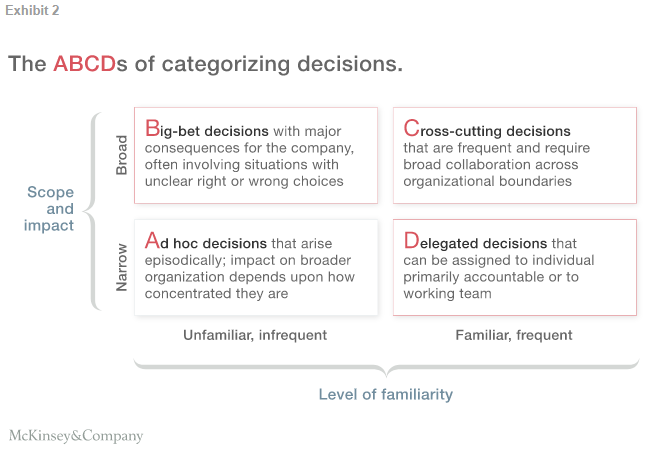 Exhibit 2

The ABCDs of categorizing decisions.

Scope and impact

Broad

Big-bet decisions with major consequences for the company, often involving situations with unclear right or wrong choices

Cross-cutting decisions that are frequent and require broad collaboration across organizational boundaries

Narrow

Ad hoc decisions that arise episodically; impact on broader organization depends upon how concentrated they are

Delegated decisions that can be assigned to individual primarily accountable or to working team

Unfamiliar, infrequent

Familiar, frequent

Level of familiarity

McKinsey&Company